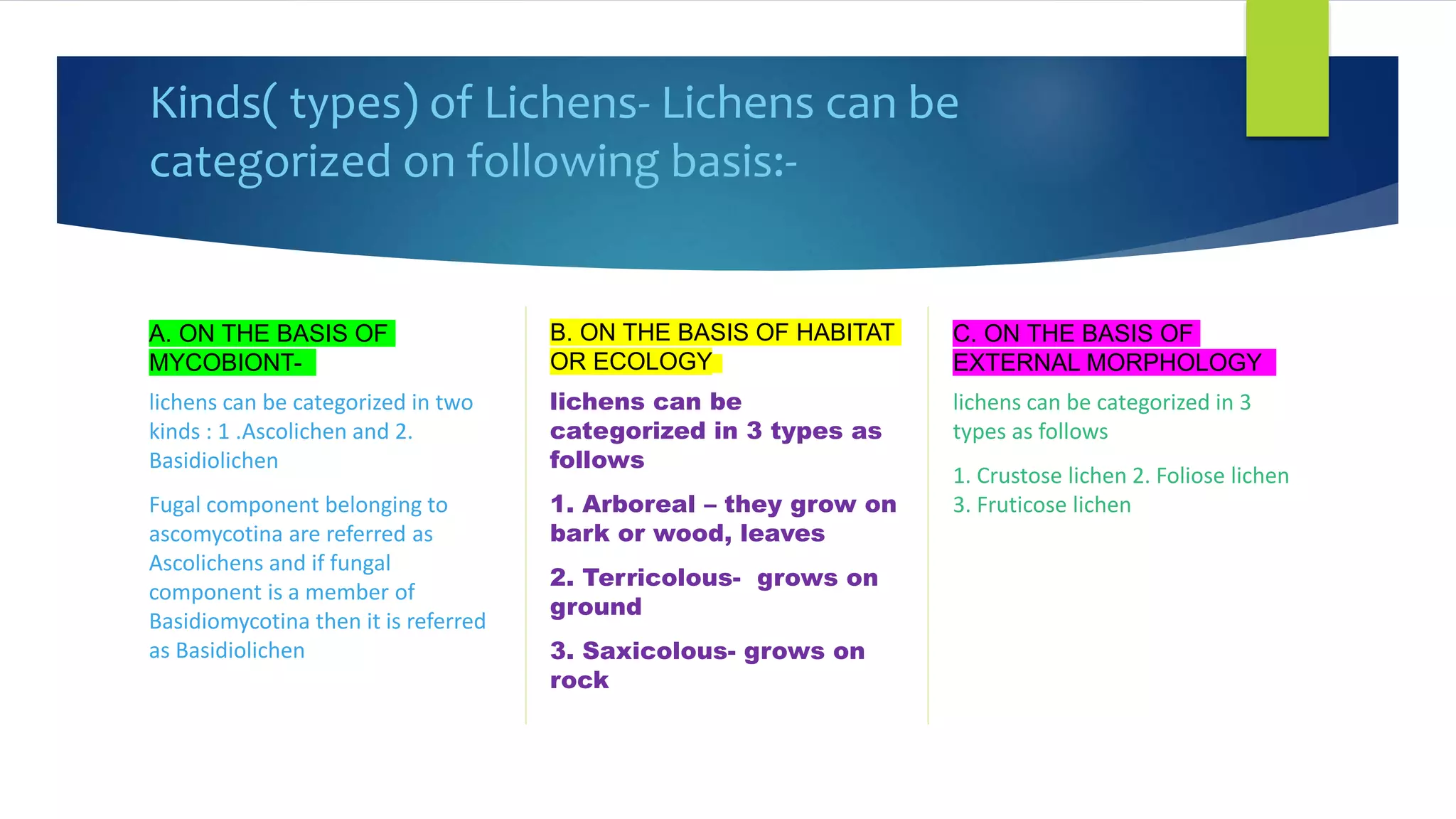 Kinds( types) of Lichens- Lichens can be categorized on following basis:-

A. ON THE BASIS OF MYCOBIONT-

lichens can be categorized in two kinds : 1 .Ascolichen and 2. Basidiolichen

Fugal component belonging to ascomycotina are referred as Ascolichens and if fungal component is a member of Basidiomycotina then it is referred as Basidiolichen

B. ON THE BASIS OF HABITAT OR ECOLOGY

lichens can be categorized in 3 types as follows

1. Arboreal – they grow on bark or wood, leaves

2. Terricolous- grows on ground

3. Saxicolous- grows on rock

C. ON THE BASIS OF EXTERNAL MORPHOLOGY

lichens can be categorized in 3 types as follows

1. Crustose lichen 2. Foliose lichen 3. Fruticose lichen